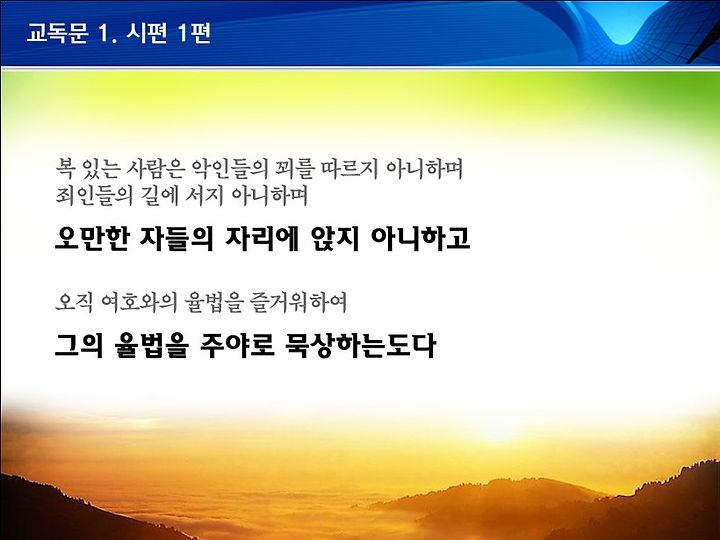 교독문 1. 시편 1편

복 있는 사람은 악인들의 꾀를 따르지 아니하며 죄인들의 길에 서지 아니하며

오만한 자들의 자리에 앉지 아니하고

오직 여호와의 율법을 즐거워하여

그의 율법을 주야로 묵상하는도다